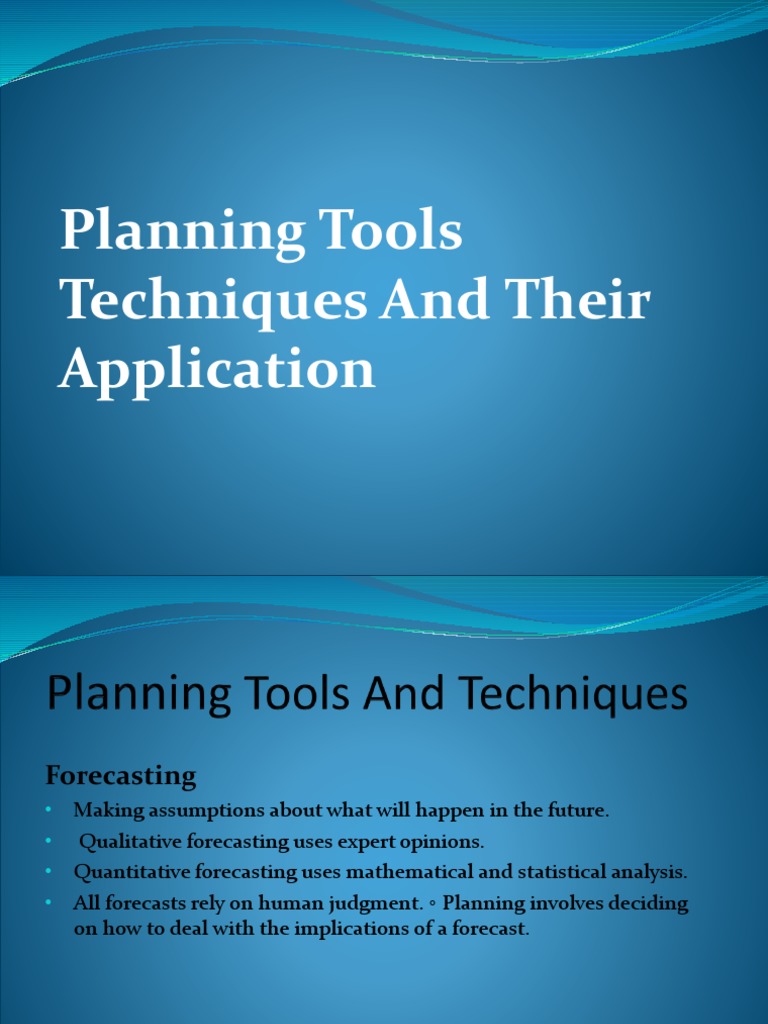 Planning Tools Techniques And Their Application

Planning Tools And Techniques

Forecasting

• Making assumptions about what will happen in the future.
• Qualitative forecasting uses expert opinions.
• Quantitative forecasting uses mathematical and statistical analysis.
• All forecasts rely on human judgment. ◦ Planning involves deciding on how to deal with the implications of a forecast.